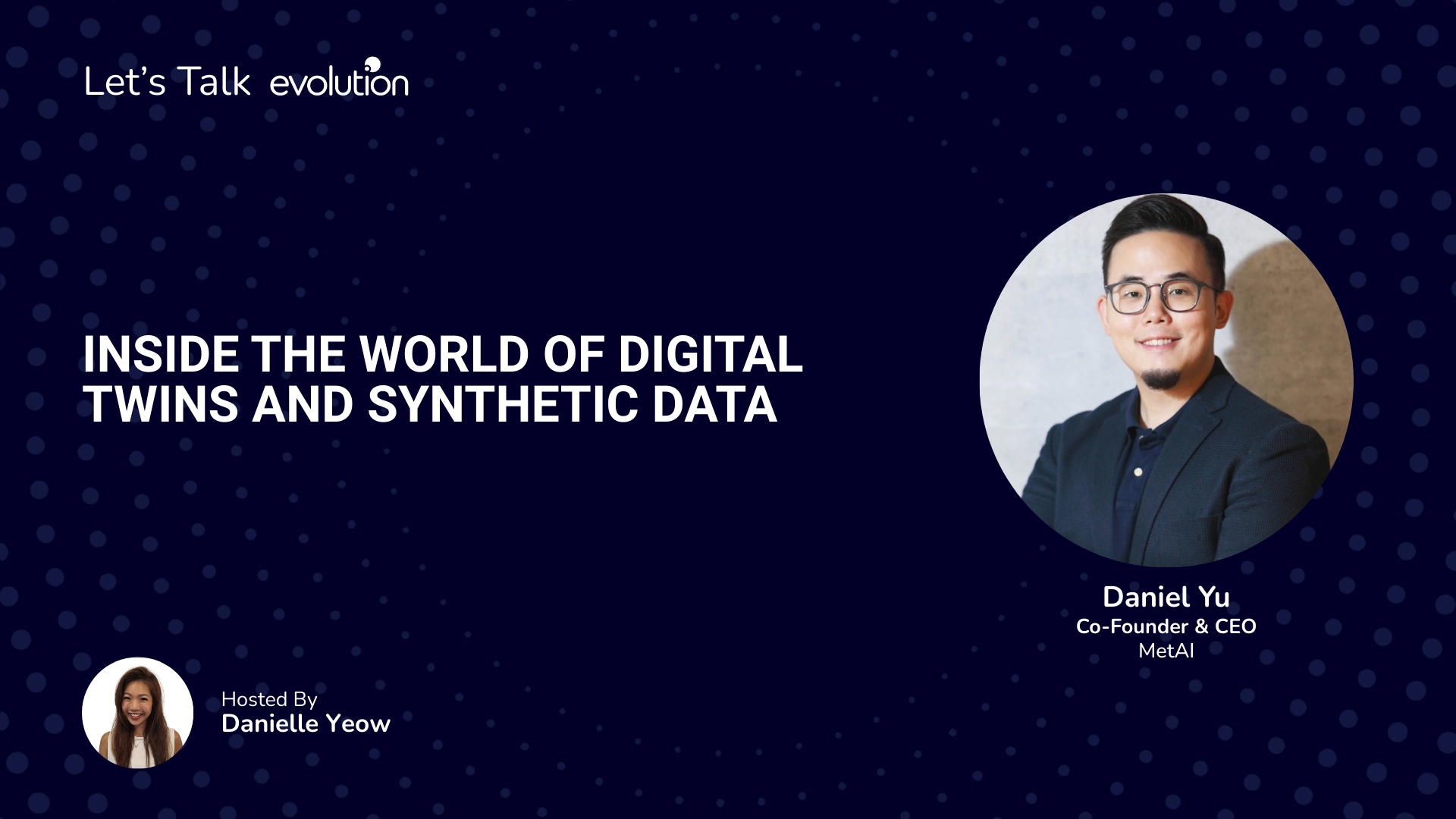 Let's Talk evolution

INSIDE THE WORLD OF DIGITAL TWINS AND SYNTHETIC DATA

Daniel Yu
Co-Founder & CEO
MetAI

Hosted By
Danielle Yeow